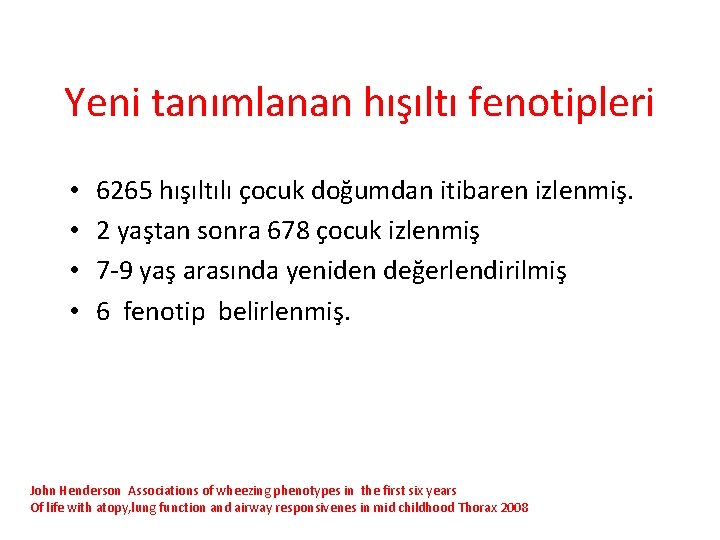 Yeni tanımlanan hışıltı fenotipleri

• 6265 hışıltılı çocuk doğumdan itibaren izlenmiş.
• 2 yaştan sonra 678 çocuk izlenmiş
• 7-9 yaş arasında yeniden değerlendirilmiş
• 6 fenotip belirlenmiş.

John Henderson Associations of wheezing phenotypes in the first six years Of life with atopy,lung function and airway responsivenes in mid childhood Thorax 2008